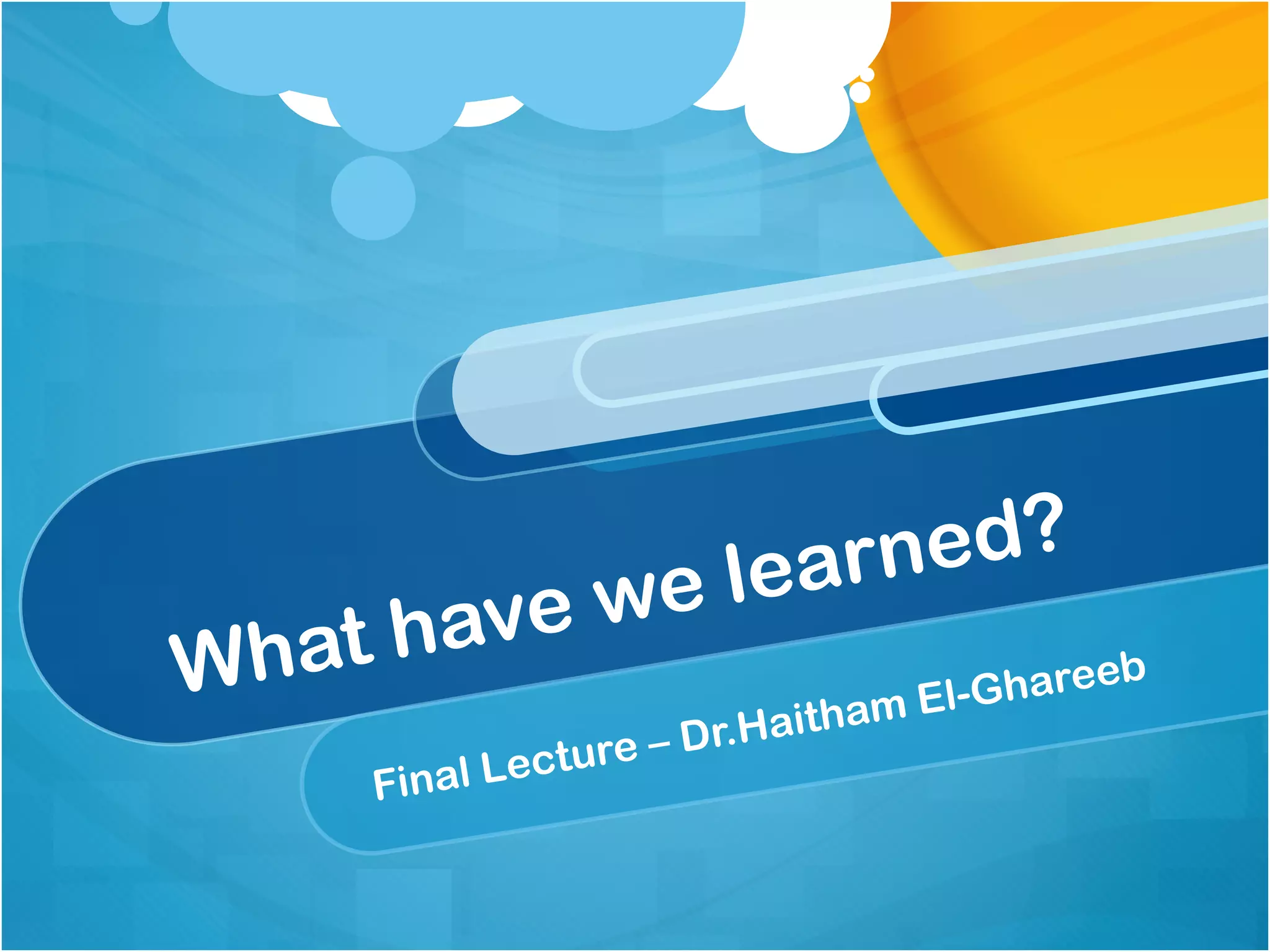 What have we learned?

Final Lecture – Dr.Haitham El-Ghareeb